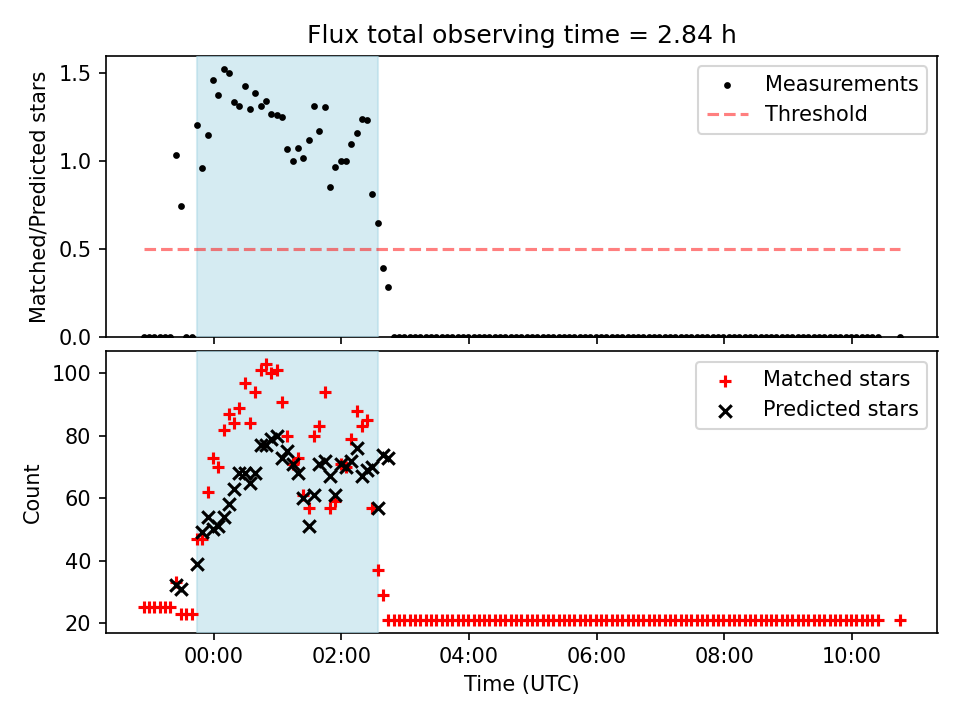 Flux total observing time = 2.84 h

Matched/Predicted stars

1.5
1.0
0.5
0.0

Measurements
Threshold

Count

100
80
60
40
20

Matched stars
Predicted stars

00:00
02:00
04:00
06:00
08:00
10:00

Time (UTC)